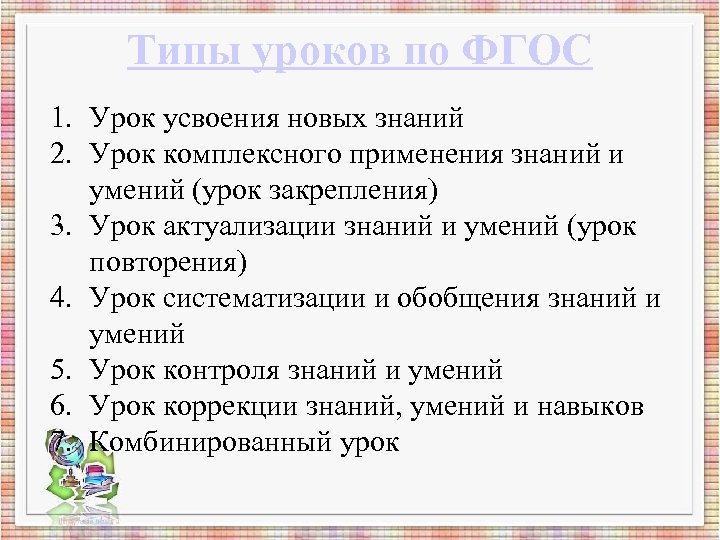 Типы уроков по ФГОС

1. Урок усвоения новых знаний
2. Урок комплексного применения знаний и умений (урок закрепления)
3. Урок актуализации знаний и умений (урок повторения)
4. Урок систематизации и обобщения знаний и умений
5. Урок контроля знаний и умений
6. Урок коррекции знаний, умений и навыков
7. Комбинированный урок